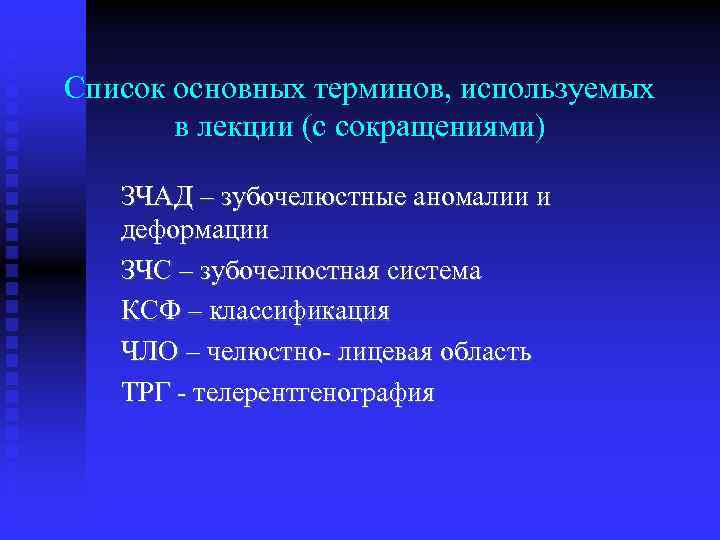 Список основных терминов, используемых в лекции (с сокращениями)

ЗЧАД – зубочелюстные аномалии и деформации

ЗЧС – зубочелюстная система

КСФ – классификация

ЧЛО – челюстно- лицевая область

ТРГ - телерентгенография